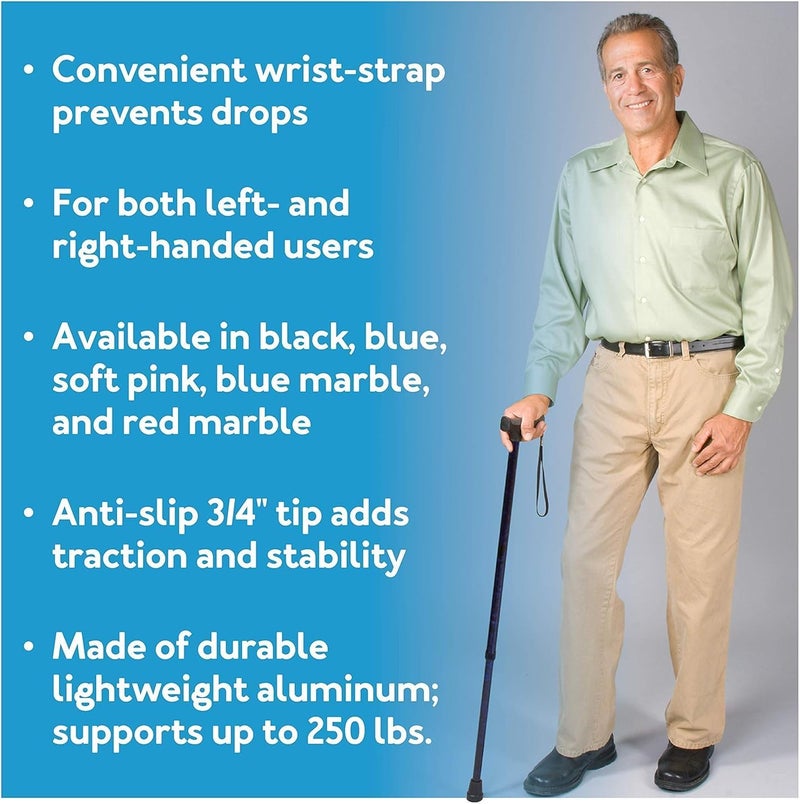 • Convenient wrist-strap prevents drops

• For both left- and right-handed users

• Available in black, blue, soft pink, blue marble, and red marble

• Anti-slip 3/4" tip adds traction and stability

• Made of durable lightweight aluminum; supports up to 250 lbs.